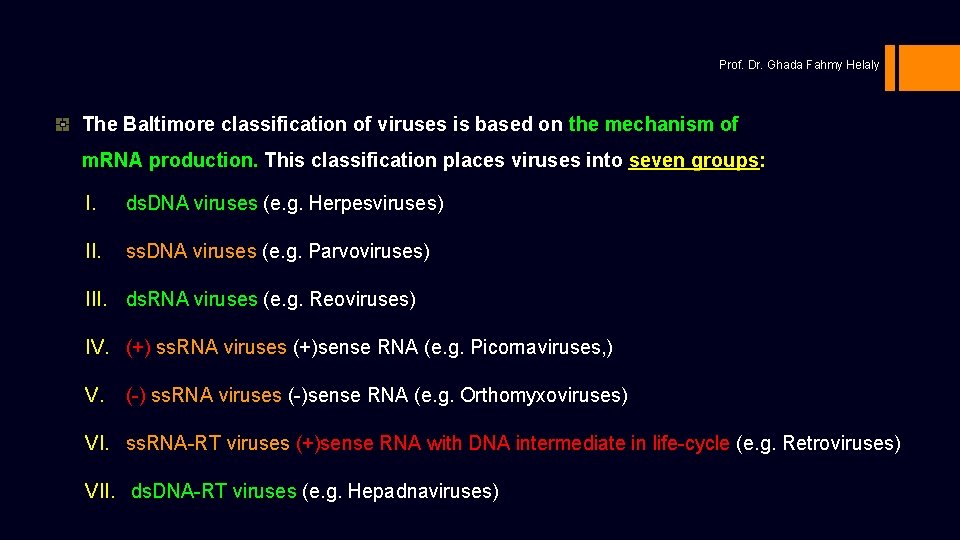 Prof. Dr. Ghada Fahmy Helaly

The Baltimore classification of viruses is based on the mechanism of m.RNA production. This classification places viruses into seven groups:

I. ds.DNA viruses (e.g. Herpesviruses)

II. ss.DNA viruses (e.g. Parvoviruses)

III. ds.RNA viruses (e.g. Reoviruses)

IV. (+) ss.RNA viruses (+)sense RNA (e.g. Picornaviruses,)

V. (-) ss.RNA viruses (-)sense RNA (e.g. Orthomyxoviruses)

VI. ss.RNA-RT viruses (+)sense RNA with DNA intermediate in life-cycle (e.g. Retroviruses)

VII. ds.DNA-RT viruses (e.g. Hepadnaviruses)